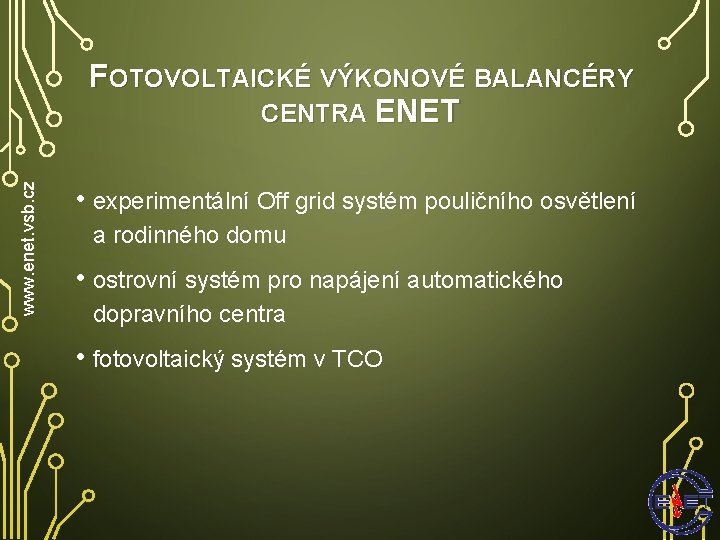 FOTOVOLTAICKÉ VÝKONOVÉ BALANCÉRY CENTRA ENET

www.enet.vsb.cz

• experimentální Off grid systém pouličního osvětlení a rodinného domu

• ostrovní systém pro napájení automatického dopravního centra

• fotovoltaický systém v TCO

ENET